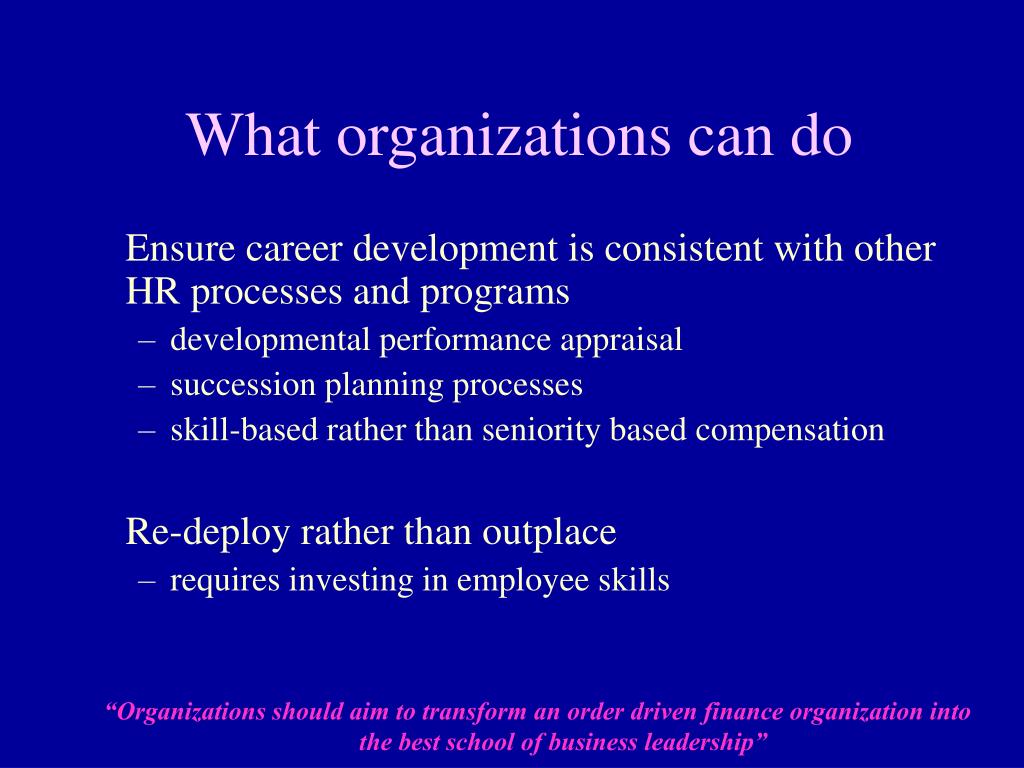 What organizations can do

Ensure career development is consistent with other HR processes and programs
– developmental performance appraisal
– succession planning processes
– skill-based rather than seniority based compensation

Re-deploy rather than outplace
– requires investing in employee skills

“Organizations should aim to transform an order driven finance organization into the best school of business leadership”